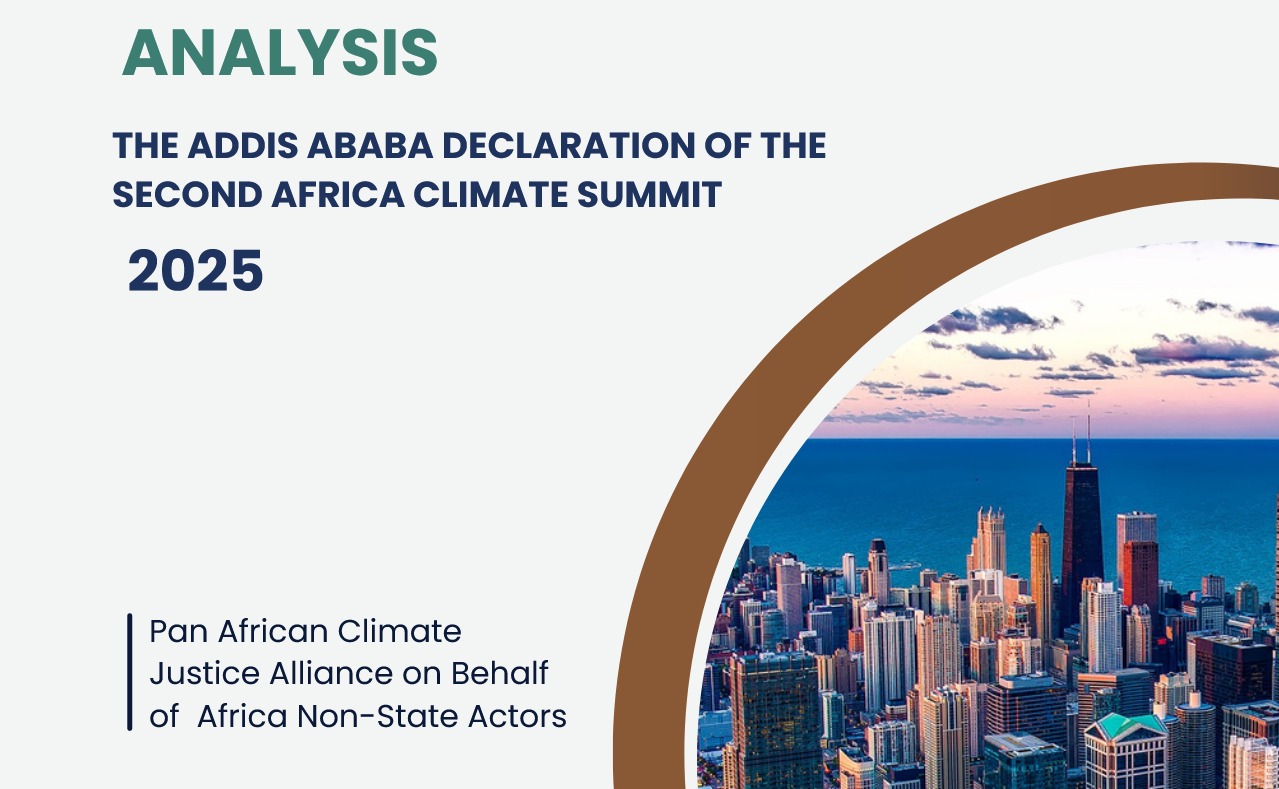 ANALYSIS

THE ADDIS ABABA DECLARATION OF THE SECOND AFRICA CLIMATE SUMMIT

2025

Pan African Climate Justice Alliance on Behalf of Africa Non-State Actors